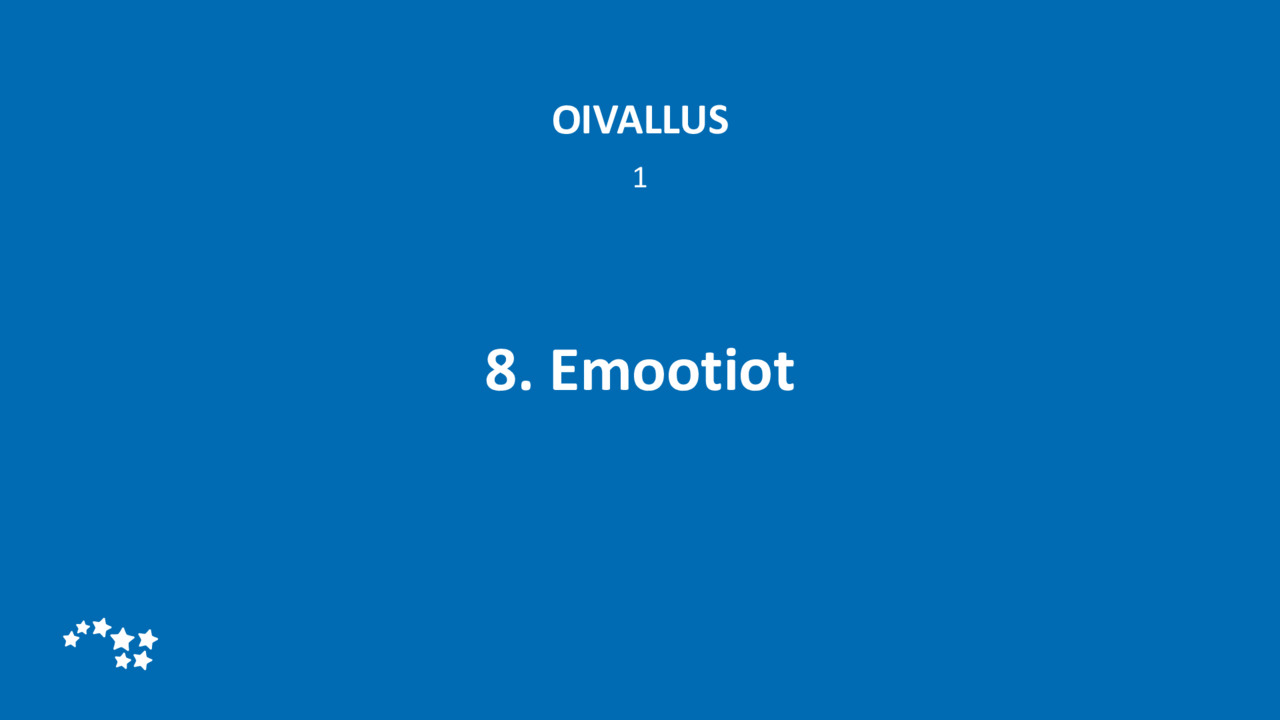 OIVALLUS

1

8. Emootiot